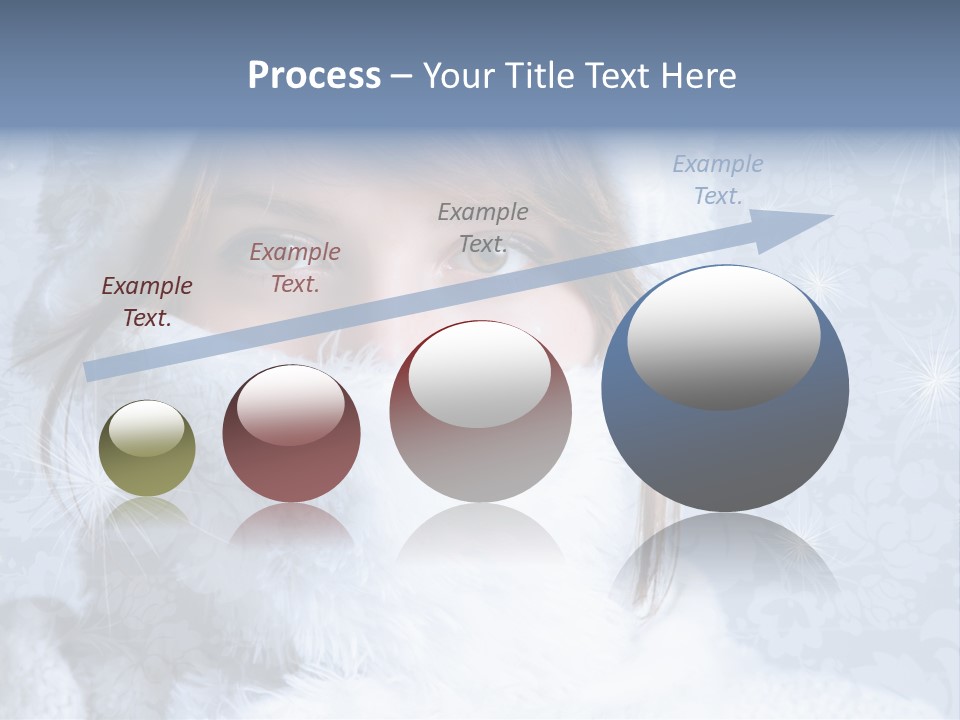 Process – Your Title Text Here

Example Text.

Example Text.

Example Text.

Example Text.